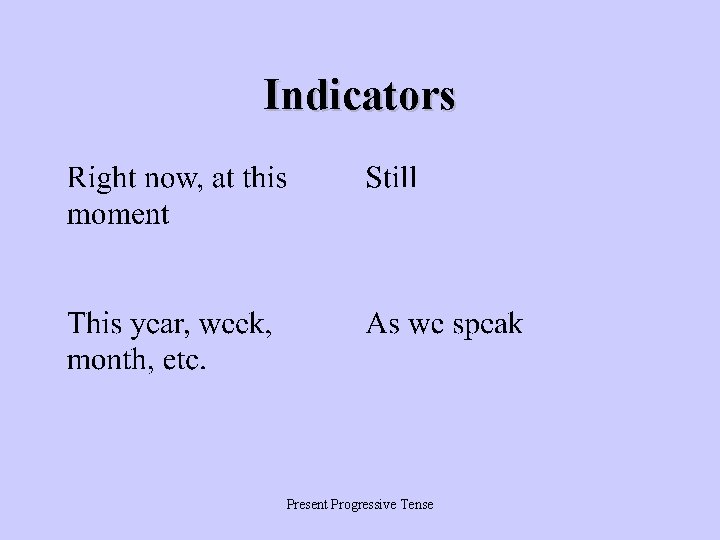 Indicators

Right now, at this moment

This year, week, month, etc.

Still

As we speak

Present Progressive Tense